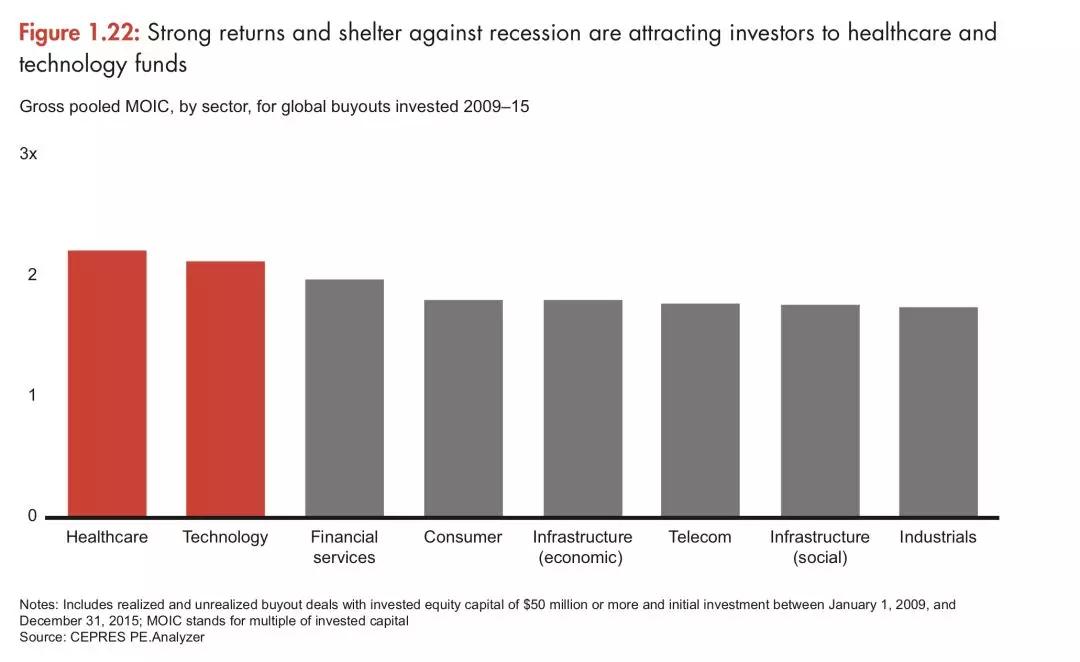 Figure 1.22: Strong returns and shelter against recession are attracting investors to healthcare and technology funds

Gross pooled MOIC, by sector, for global buyouts invested 2009–15

3x

2

1

0

Healthcare
Technology
Financial services
Consumer
Infrastructure (economic)
Telecom
Infrastructure (social)
Industrials

Notes: Includes realized and unrealized buyout deals with invested equity capital of \$50 million or more and initial investment between January 1, 2009, and December 31, 2015; MOIC stands for multiple of invested capital
Source: CEPRES PE.Analyzer